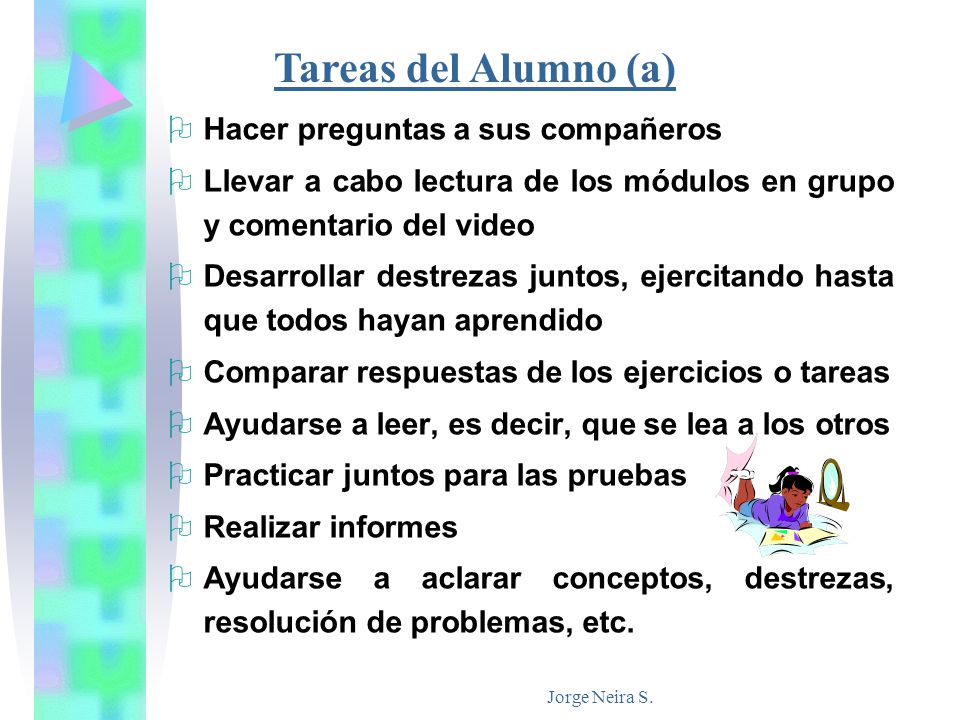 Tareas del Alumno (a)

Hacer preguntas a sus compañeros

Llevar a cabo lectura de los módulos en grupo y comentario del video

Desarrollar destrezas juntos, ejercitando hasta que todos hayan aprendido

Comparar respuestas de los ejercicios o tareas

Ayudarse a leer, es decir, que se lea a los otros

Practicar juntos para las pruebas

Realizar informes

Ayudarse a aclarar conceptos, destrezas, resolución de problemas, etc.

Jorge Neira S.